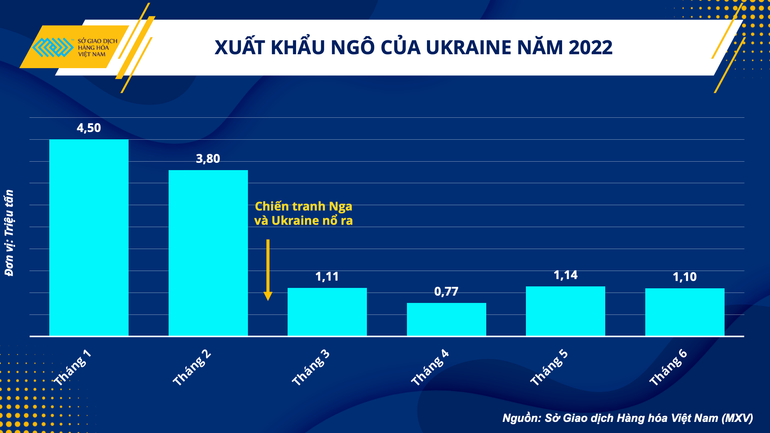 SỞ GIAO DỊCH HÀNG HÓA VIỆT NAM

XUẤT KHẨU NGÔ CỦA UKRAINE NĂM 2022

Đơn vị: Triệu tấn

4,50
3,80
Chiến tranh Nga và Ukraine nổ ra
1,11
0,77
1,14
1,10

Tháng 1
Tháng 2
Tháng 3
Tháng 4
Tháng 5
Tháng 6

Nguồn: Sở Giao dịch Hàng hóa Việt Nam (MXV)